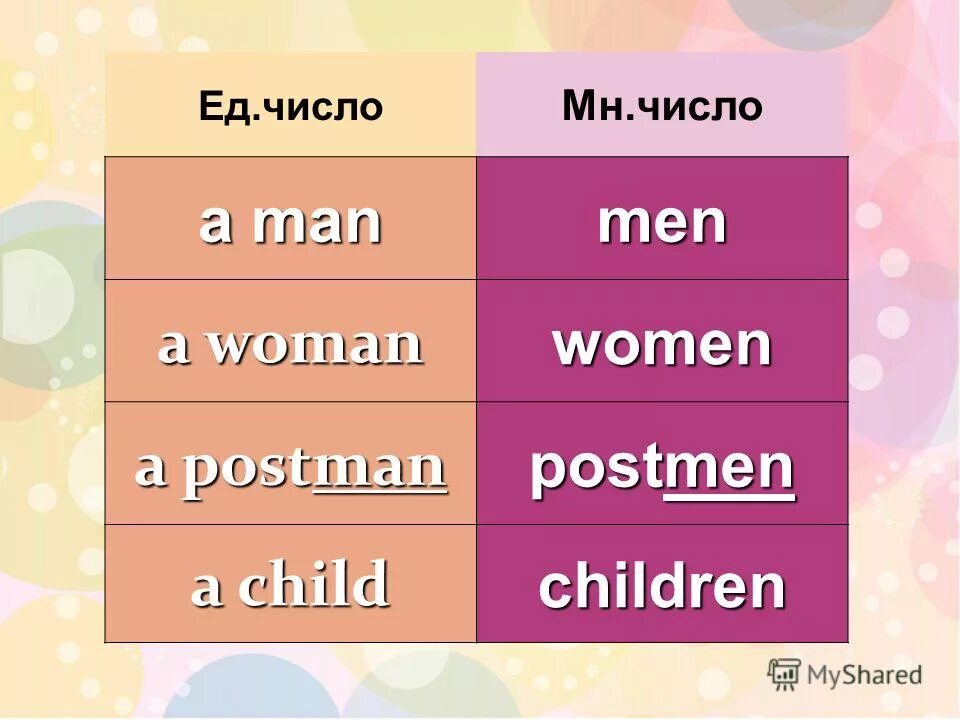 | Ед.число | Мн.число |
|---|---|
| a man | men |
| a woman | women |
| a postman | postmen |
| a child | children |

MyShared